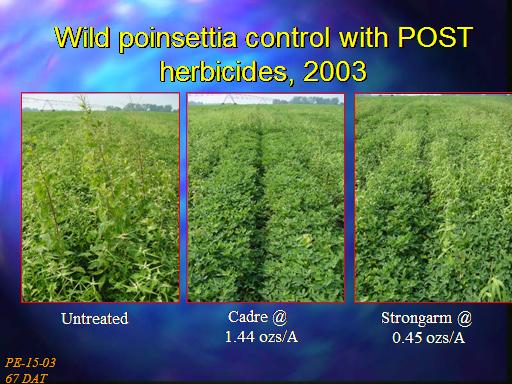 Wild poinsettia control with POST herbicides, 2003

Untreated

Cadre @
1.44 ozs/A

Strongarm @
0.45 ozs/A

PE-15-03
67 DAT